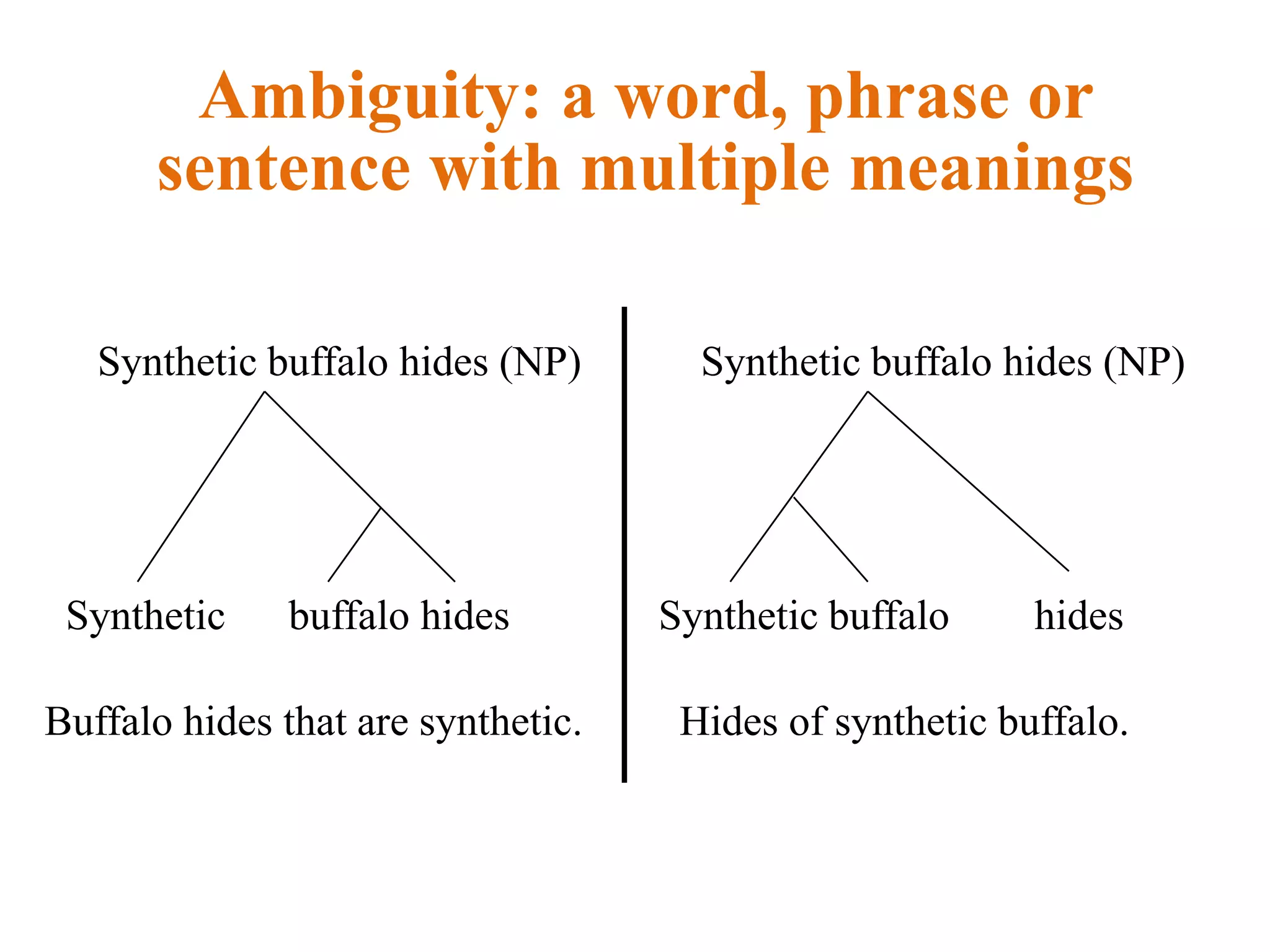 Ambiguity: a word, phrase or sentence with multiple meanings

Synthetic buffalo hides (NP)

Synthetic

buffalo hides

Buffalo hides that are synthetic.

Synthetic buffalo hides (NP)

Synthetic buffalo

hides

Hides of synthetic buffalo.